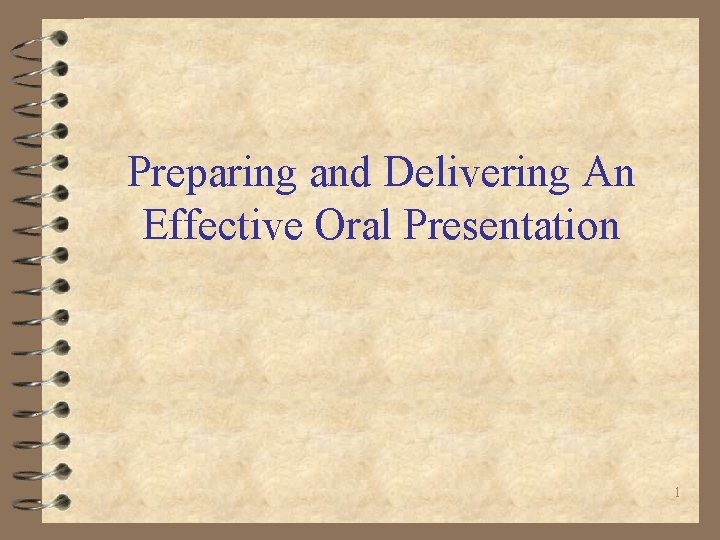 Preparing and Delivering An Effective Oral Presentation

1